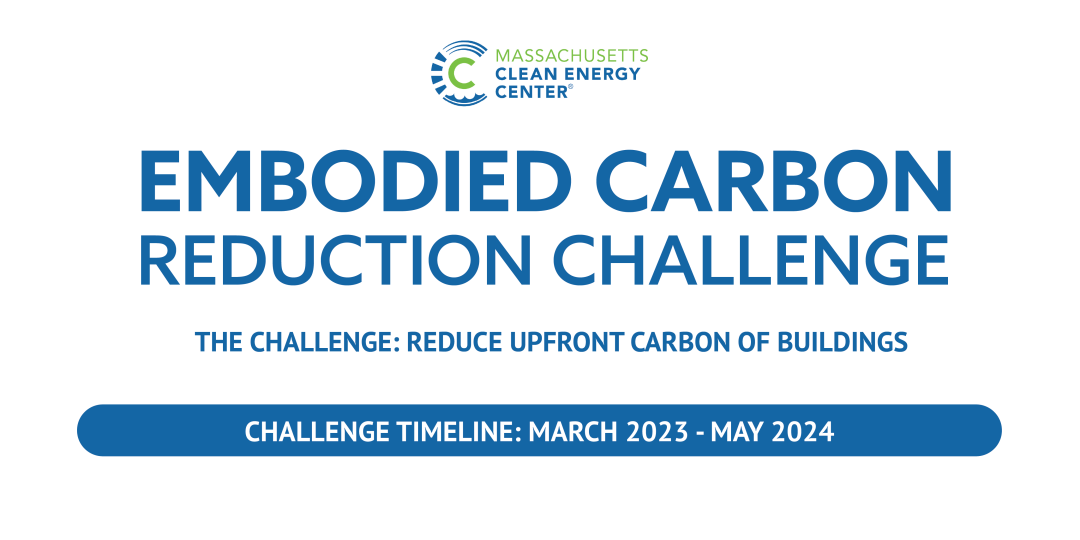 MASSACHUSETTS
CLEAN ENERGY
CENTER®

EMBODIED CARBON
REDUCTION CHALLENGE

THE CHALLENGE: REDUCE UPFRONT CARBON OF BUILDINGS

CHALLENGE TIMELINE: MARCH 2023 - MAY 2024